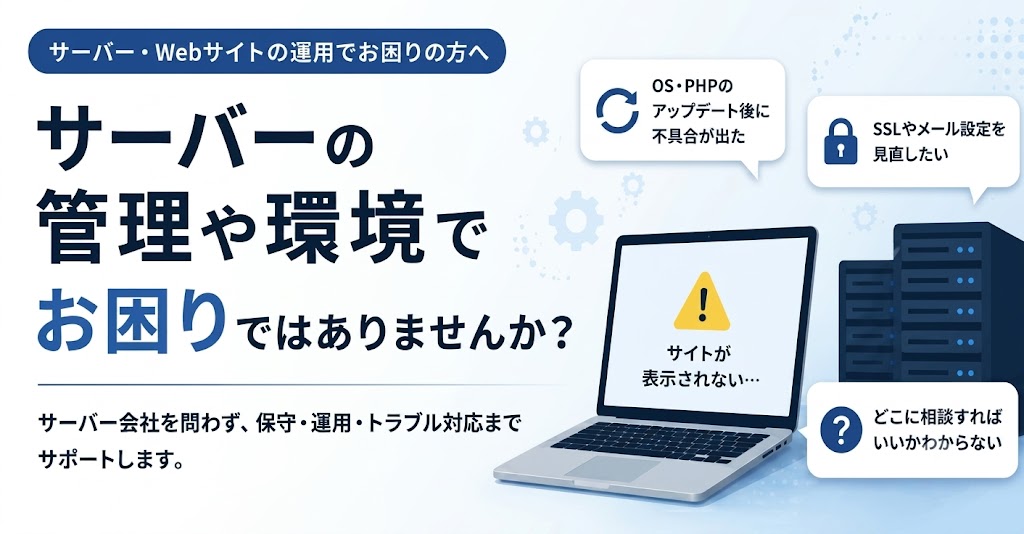 サーバー・Webサイトの運用でお困りの方へ

サーバーの管理や環境でお困りではありませんか？

サーバー会社を問わず、保守・運用・トラブル対応までサポートします。

OS・PHPのアップデート後に不具合が出た

SSLやメール設定を見直したい

サイトが表示されない…

どこに相談すればいいかわからない